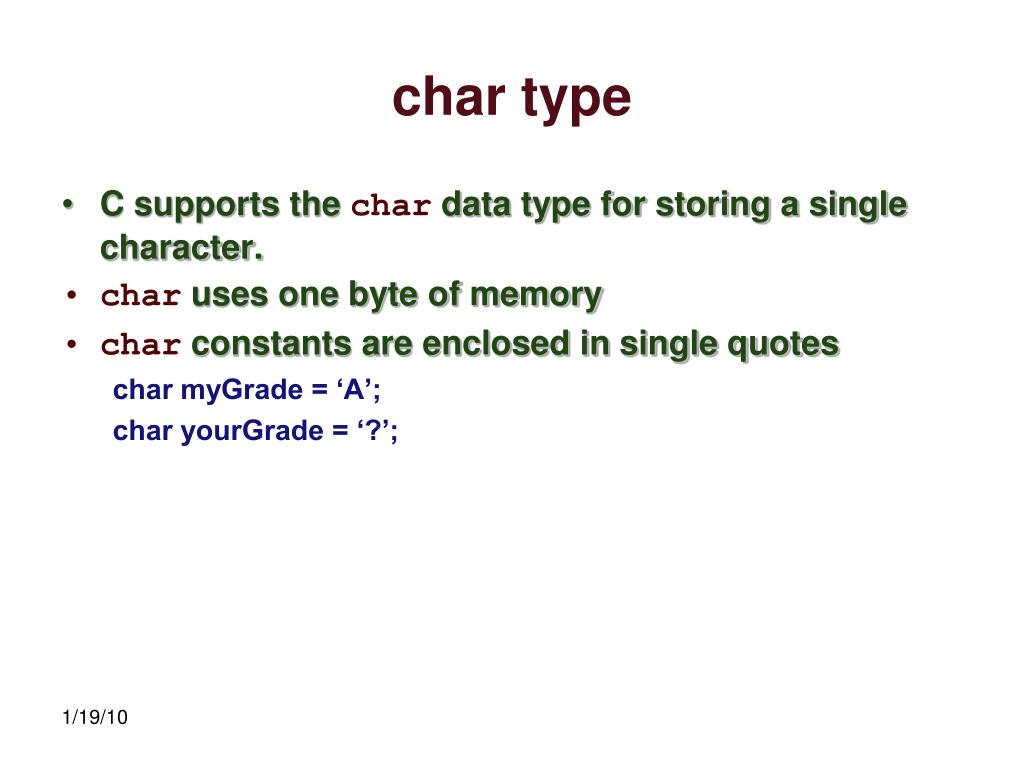 char type

• C supports the char data type for storing a single character.
• char uses one byte of memory
• char constants are enclosed in single quotes
char myGrade = ‘A’;
char yourGrade = ‘?’;

1/19/10